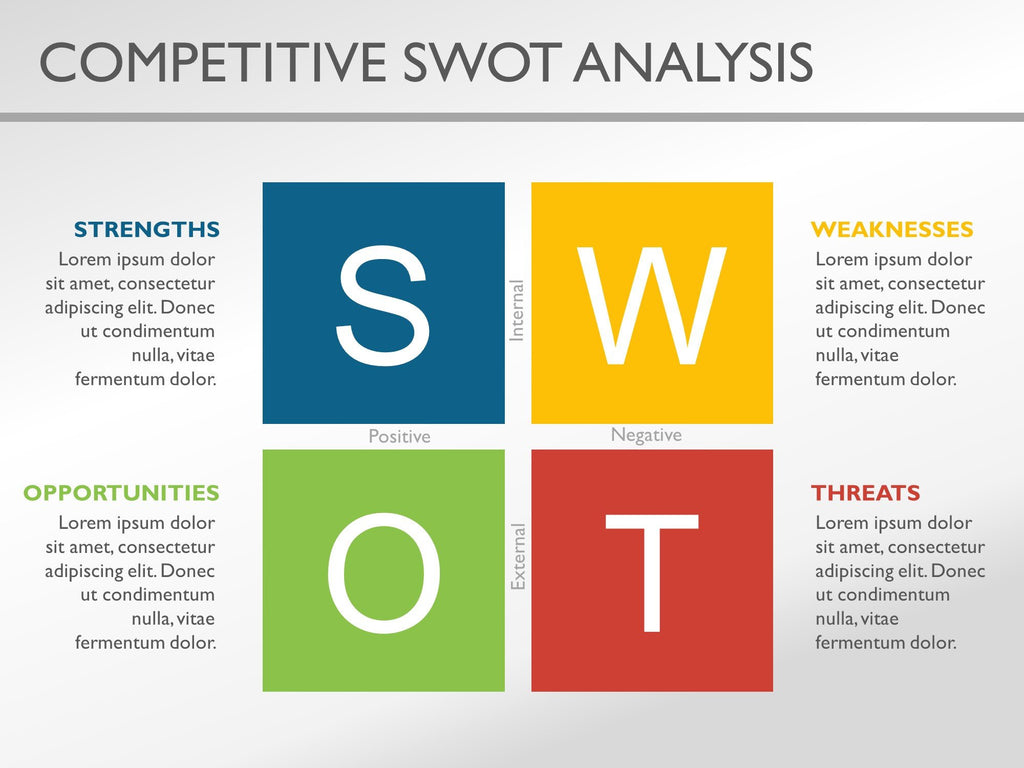 COMPETITIVE SWOT ANALYSIS

STRENGTHS
Lorem ipsum dolor sit amet, consectetur adipiscing elit. Donec ut condimentum nulla, vitae fermentum dolor.

S

Internal

W

WEAKNESSES
Lorem ipsum dolor sit amet, consectetur adipiscing elit. Donec ut condimentum nulla, vitae fermentum dolor.

Positive

Negative

OPPORTUNITIES
Lorem ipsum dolor sit amet, consectetur adipiscing elit. Donec ut condimentum nulla, vitae fermentum dolor.

O

External

T

THREATS
Lorem ipsum dolor sit amet, consectetur adipiscing elit. Donec ut condimentum nulla, vitae fermentum dolor.